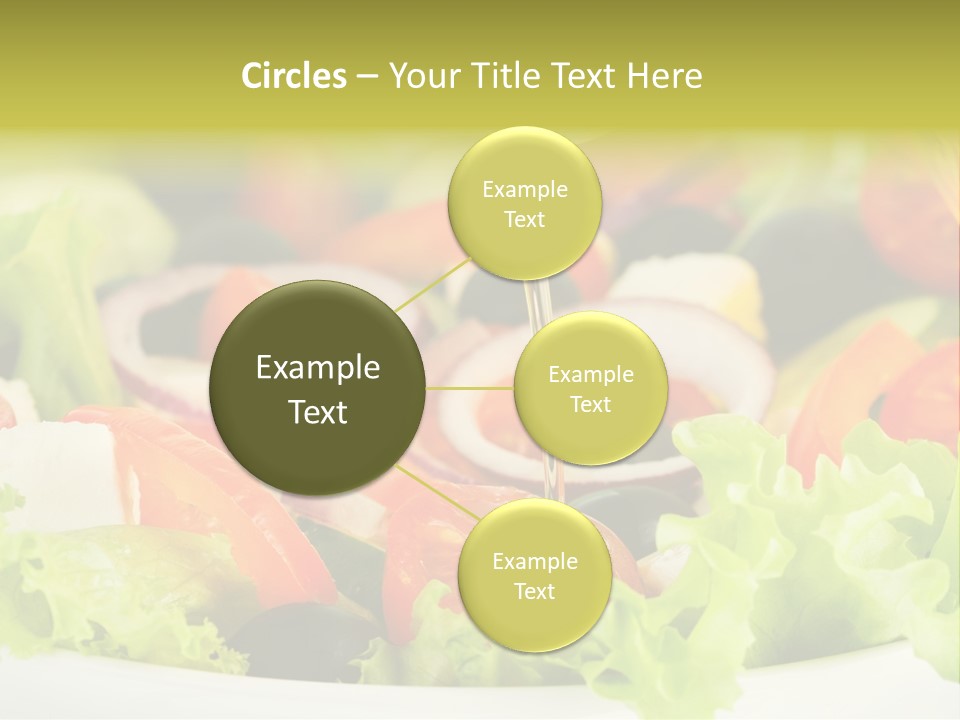 Circles – Your Title Text Here

Example Text

Example Text

Example Text

Example Text